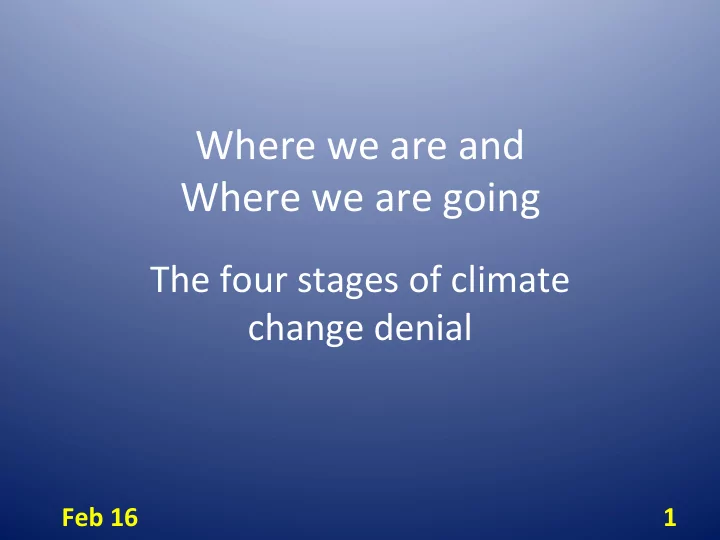 Where we are and
Where we are going

The four stages of climate change denial

Feb 16

1